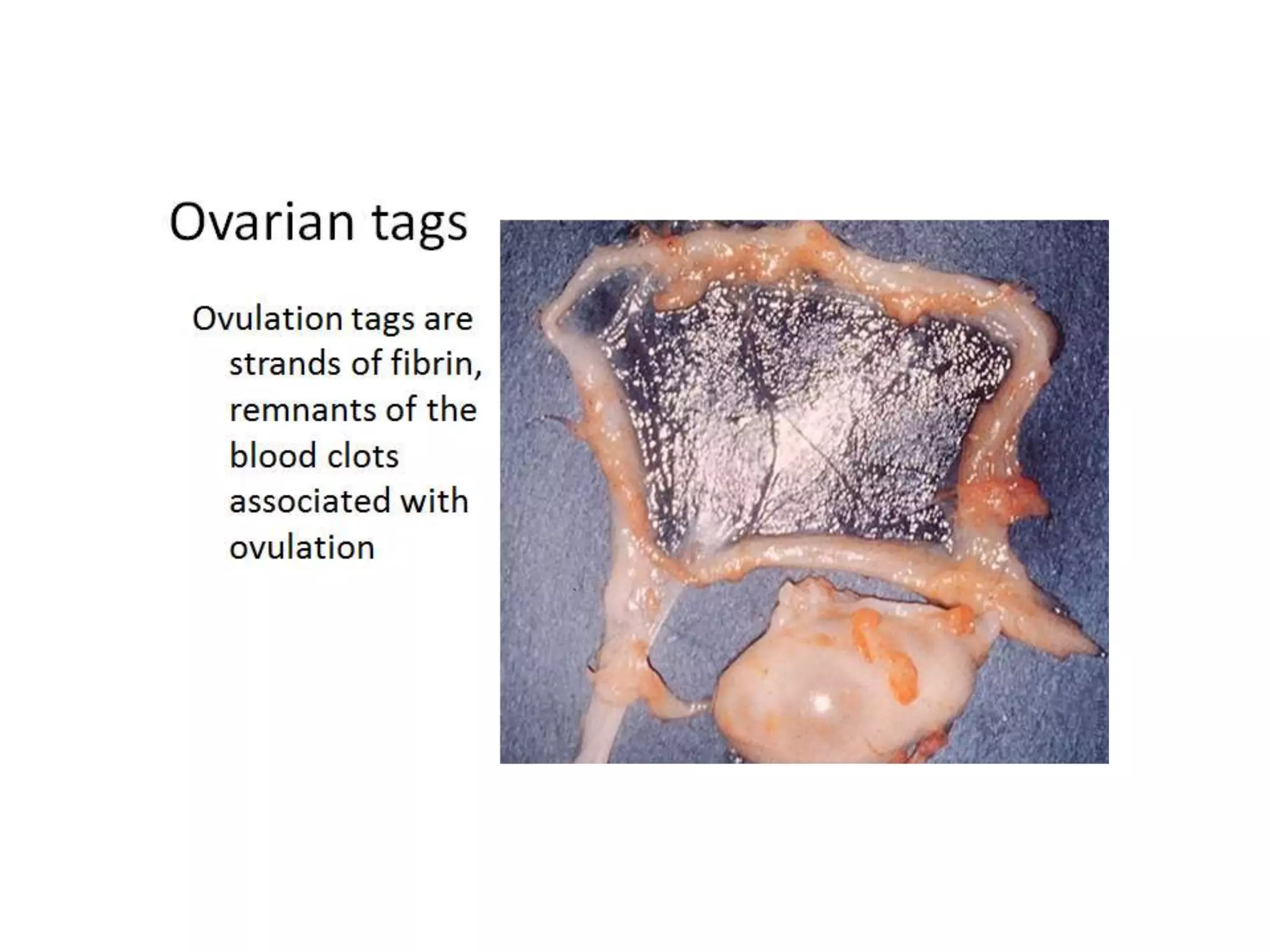 Ovarian tags

Ovulation tags are strands of fibrin, remnants of the blood clots associated with ovulation